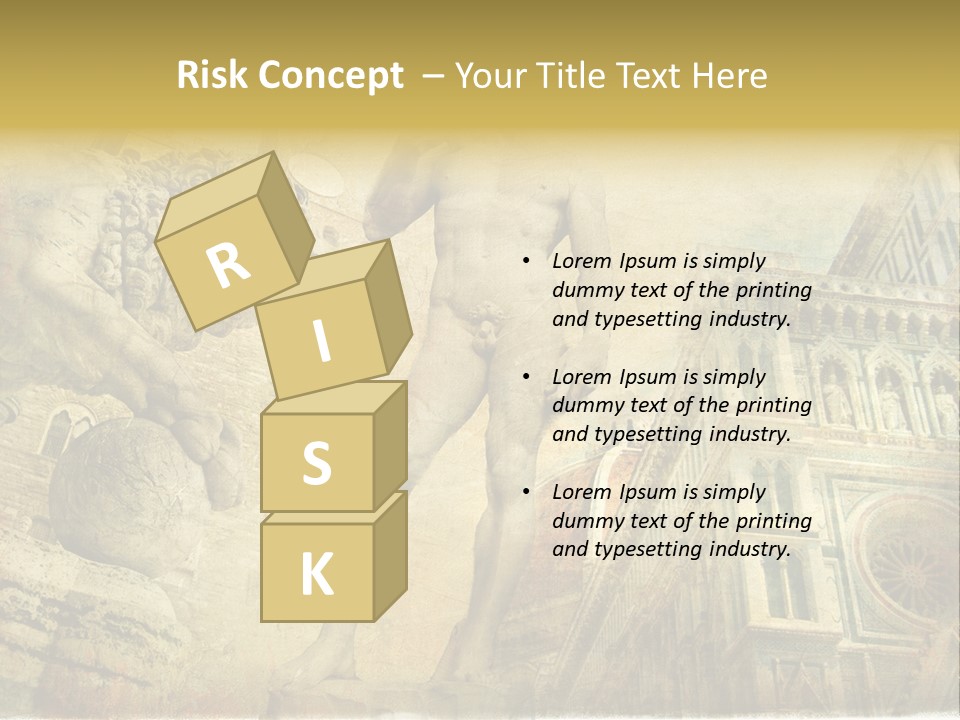 Risk Concept – Your Title Text Here

R
I
S
K

• Lorem Ipsum is simply dummy text of the printing and typesetting industry.

• Lorem Ipsum is simply dummy text of the printing and typesetting industry.

• Lorem Ipsum is simply dummy text of the printing and typesetting industry.